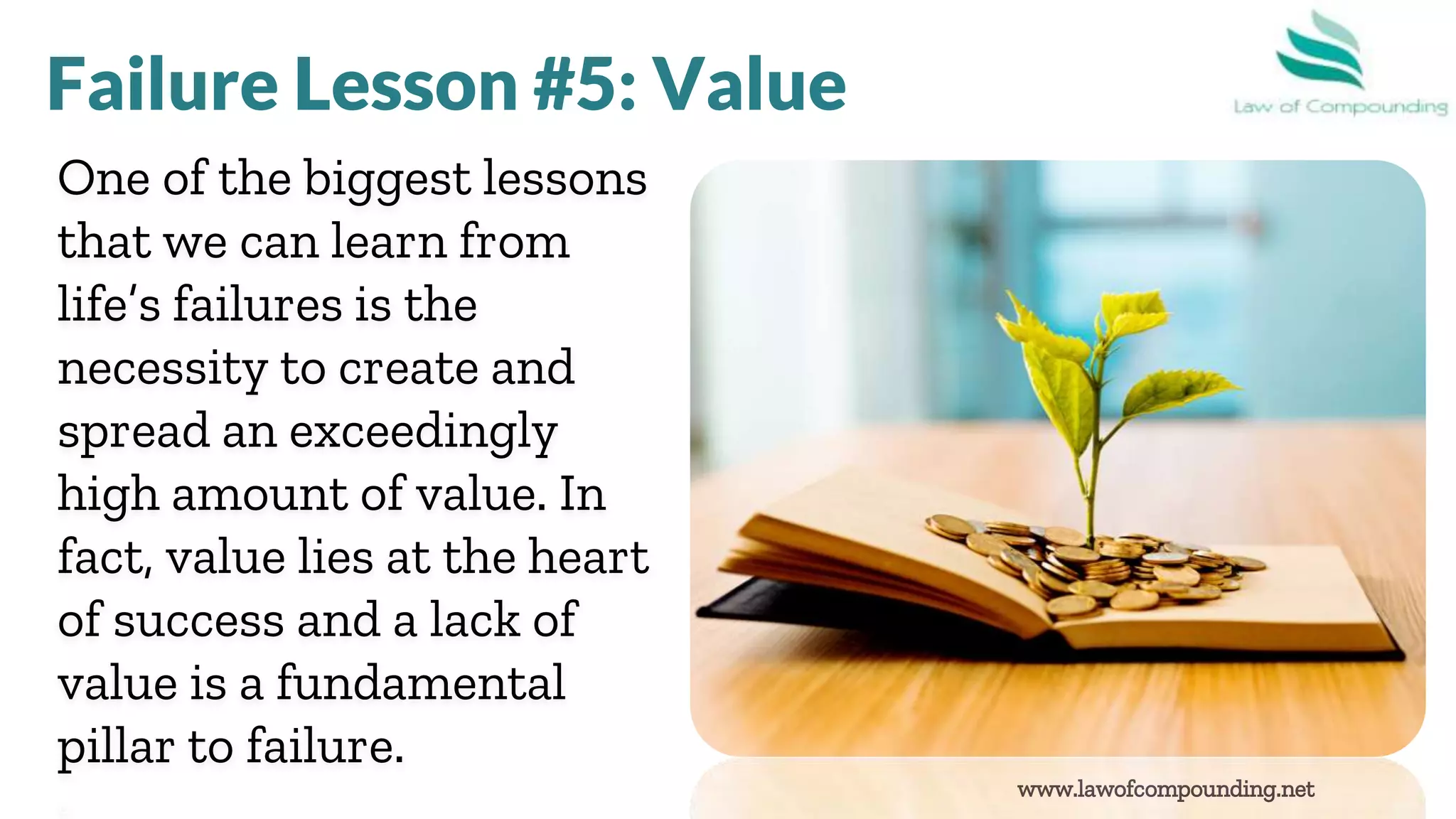 Failure Lesson #5: Value

Law of Compounding

One of the biggest lessons that we can learn from life's failures is the necessity to create and spread an exceedingly high amount of value. In fact, value lies at the heart of success and a lack of value is a fundamental pillar to failure.

www.lawofcompounding.net